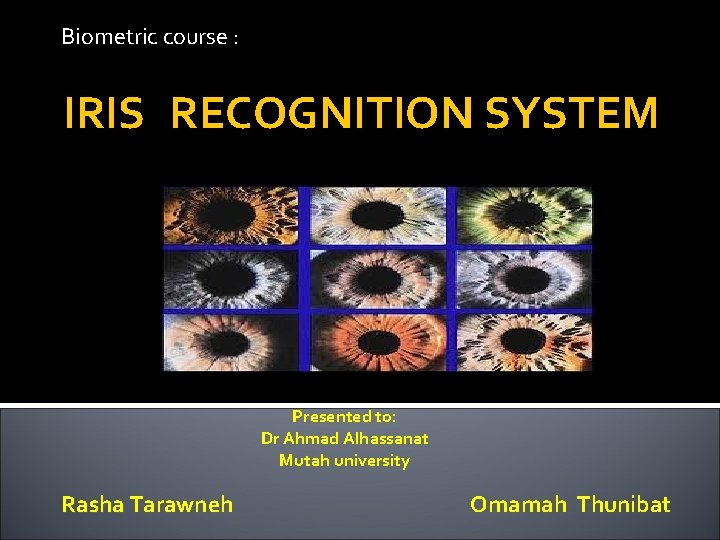 Biometric course :

IRIS RECOGNITION SYSTEM

Presented to:
Dr Ahmad Alhassanat
Mutah university

Rasha Tarawneh

Omamah Thunibat